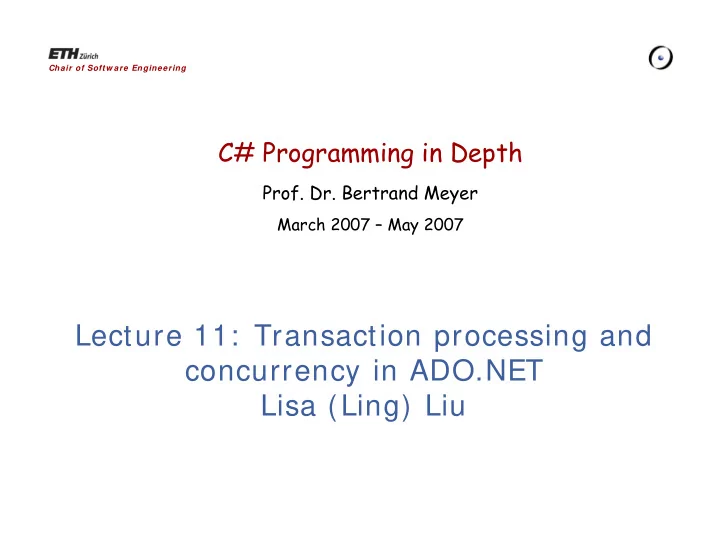 ETH Zürich
Chair of Software Engineering

C# Programming in Depth

Prof. Dr. Bertrand Meyer

March 2007 – May 2007

Lecture 11: Transaction processing and concurrency in ADO.NET
Lisa (Ling) Liu